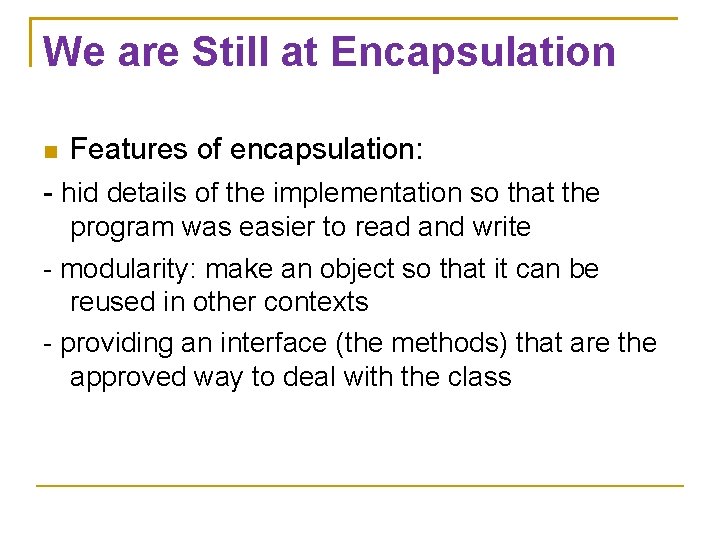 We are Still at Encapsulation

Features of encapsulation:

- hid details of the implementation so that the program was easier to read and write

- modularity: make an object so that it can be reused in other contexts

- providing an interface (the methods) that are the approved way to deal with the class